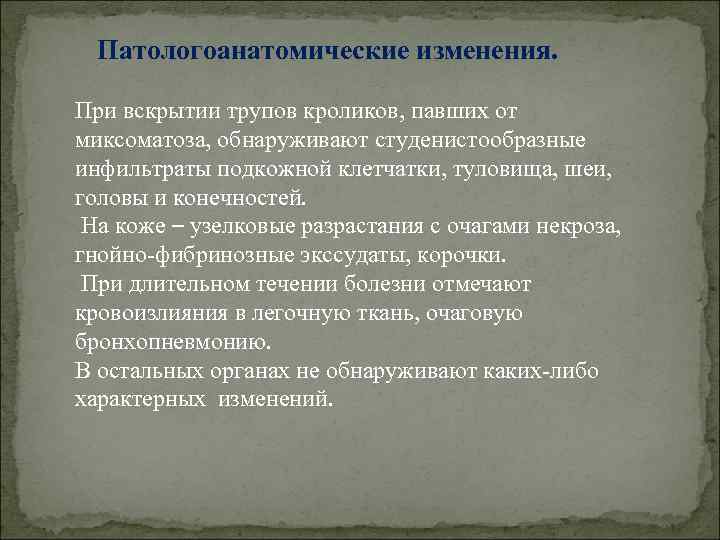 Патологоанатомические изменения.

При вскрытии трупов кроликов, павших от миксоматоза, обнаруживают студенистообразные инфильтраты подкожной клетчатки, туловища, шеи, головы и конечностей.
На коже – узелковые разрастания с очагами некроза, гнойно-фибринозные экссудаты, корочки.
При длительном течении болезни отмечают кровоизлияния в легочную ткань, очаговую бронхопневмонию.
В остальных органах не обнаруживают каких-либо характерных изменений.